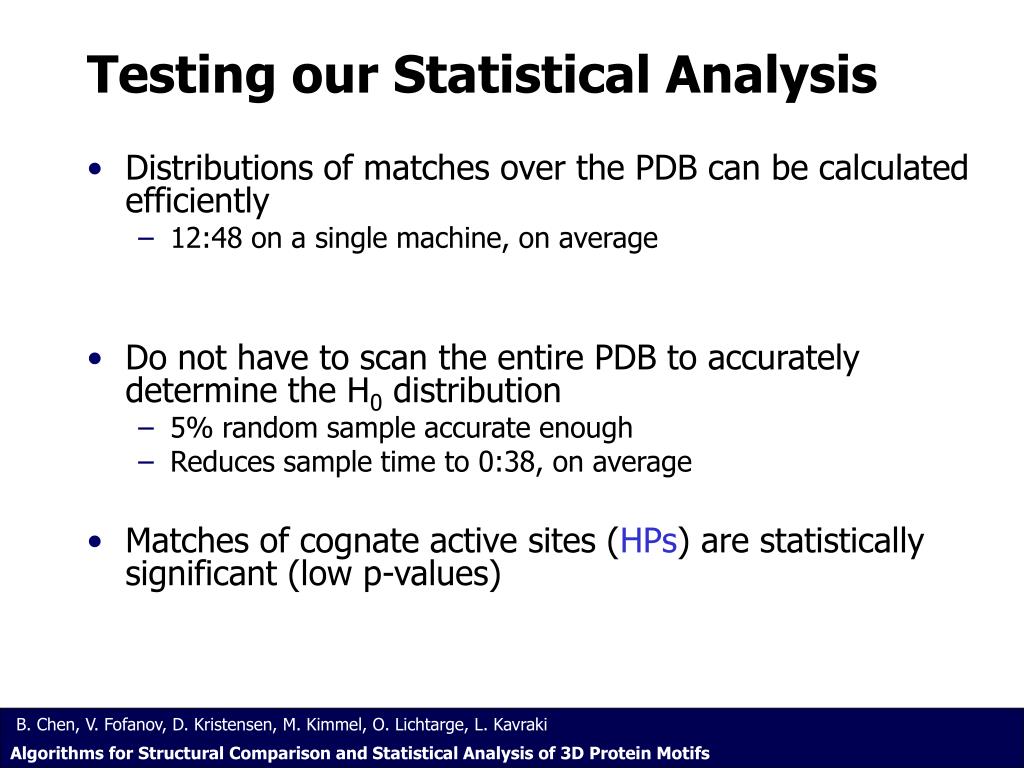 Testing our Statistical Analysis

• Distributions of matches over the PDB can be calculated efficiently
– 12:48 on a single machine, on average

• Do not have to scan the entire PDB to accurately determine the $H_0$ distribution
– 5% random sample accurate enough
– Reduces sample time to 0:38, on average

• Matches of cognate active sites (HPs) are statistically significant (low p-values)

B. Chen, V. Fofanov, D. Kristensen, M. Kimmel, O. Lichtarge, L. Kavraki
Algorithms for Structural Comparison and Statistical Analysis of 3D Protein Motifs